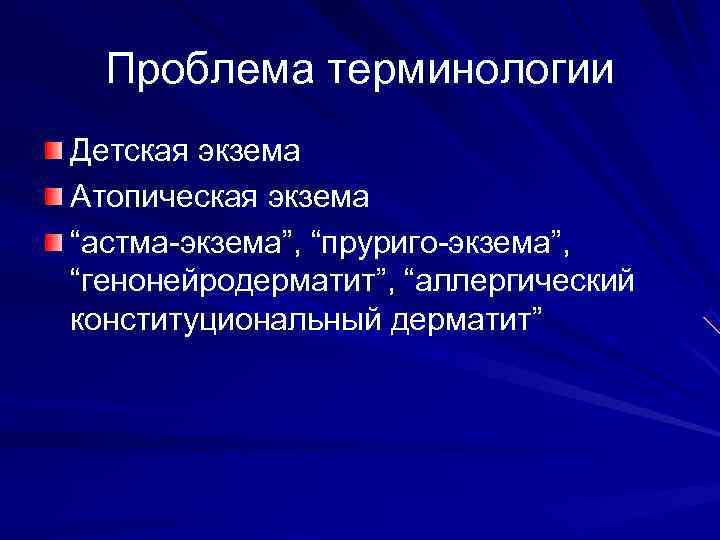 Проблема терминологии

Детская экзема

Атопическая экзема

“астма-экзема”, “пруриго-экзема”, “генонейродерматит”, “аллергический конституциональный дерматит”